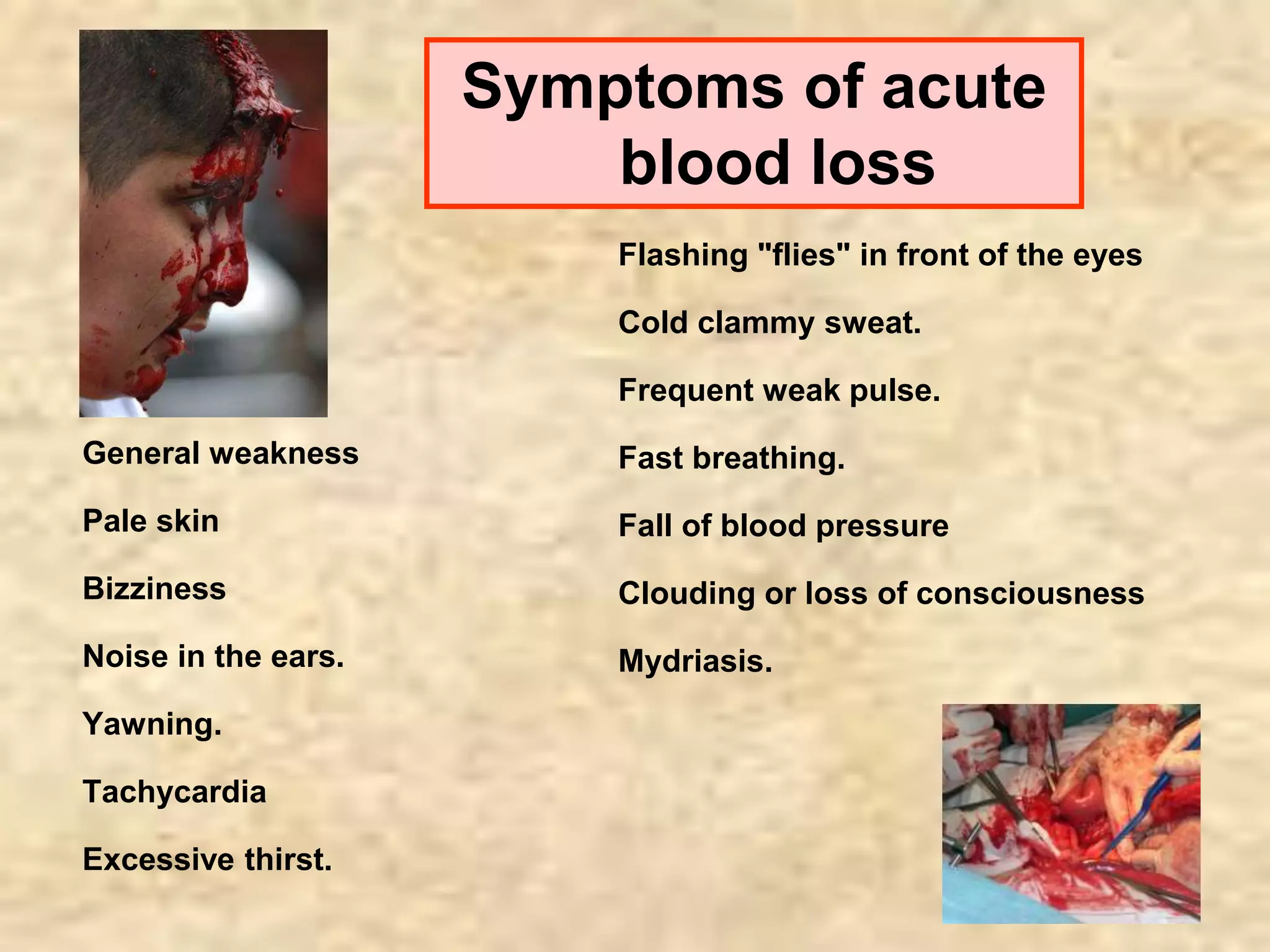 Symptoms of acute blood loss

General weakness

Pale skin

Bizziness

Noise in the ears.

Yawning.

Tachycardia

Excessive thirst.

Flashing "flies" in front of the eyes

Cold clammy sweat.

Frequent weak pulse.

Fast breathing.

Fall of blood pressure

Clouding or loss of consciousness

Mydriasis.